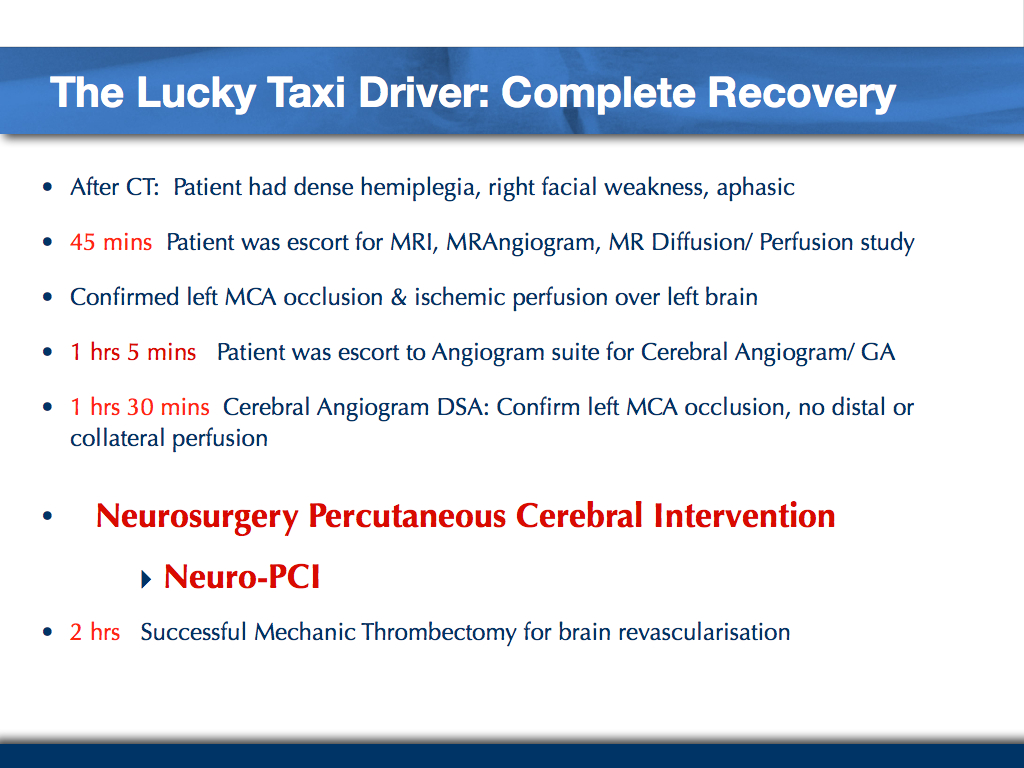 The Lucky Taxi Driver: Complete Recovery

• After CT: Patient had dense hemiplegia, right facial weakness, aphasic

• 45 mins Patient was escort for MRI, MRAngiogram, MR Diffusion/ Perfusion study

• Confirmed left MCA occlusion & ischemic perfusion over left brain

• 1 hrs 5 mins Patient was escort to Angiogram suite for Cerebral Angiogram/ GA

• 1 hrs 30 mins Cerebral Angiogram DSA: Confirm left MCA occlusion, no distal or collateral perfusion

• Neurosurgery Percutaneous Cerebral Intervention

‣ Neuro-PCI

• 2 hrs Successful Mechanic Thrombectomy for brain revascularisation